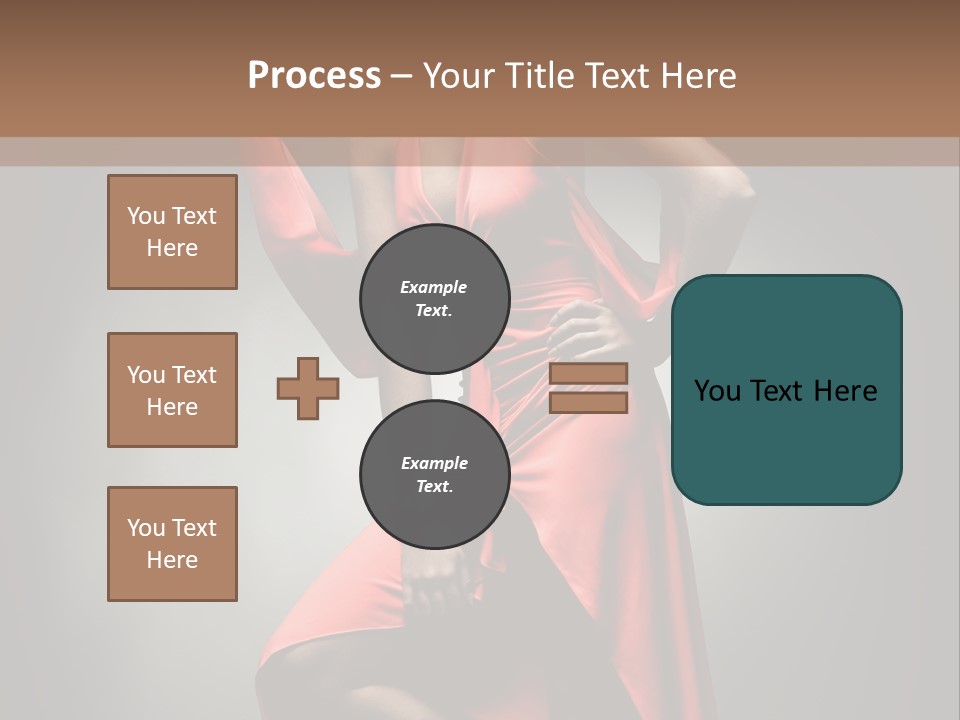 Process – Your Title Text Here

You Text Here

You Text Here

You Text Here

Example Text.

Example Text.

You Text Here